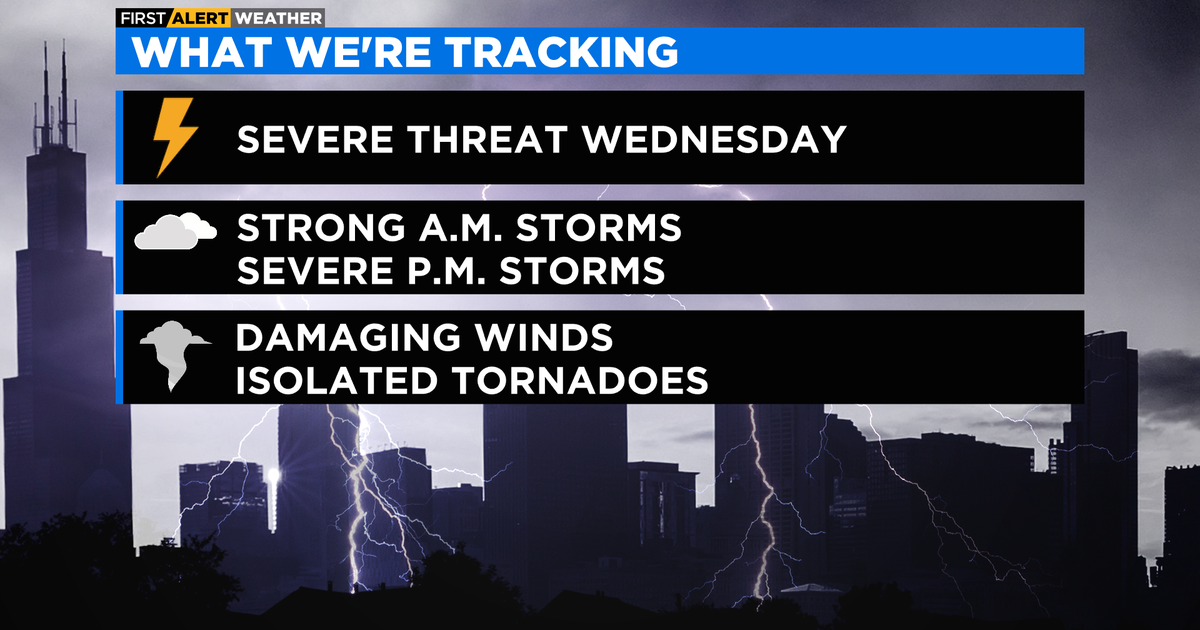 FIRST ALERT WEATHER

WHAT WE'RE TRACKING

SEVERE THREAT WEDNESDAY

STRONG A.M. STORMS
SEVERE P.M. STORMS

DAMAGING WINDS
ISOLATED TORNADOES